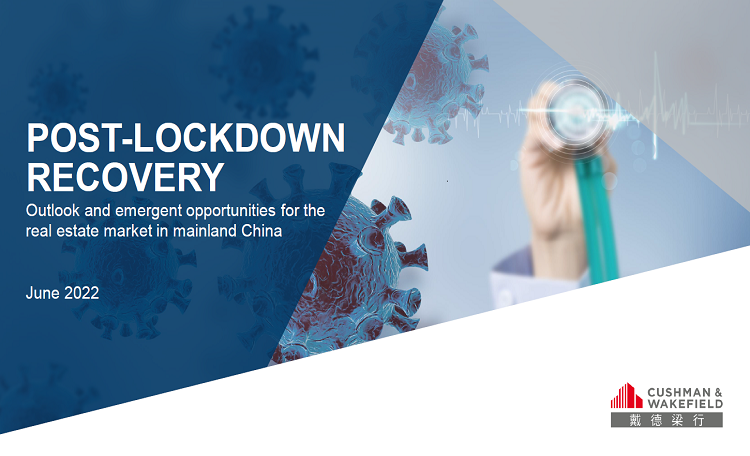 POST-LOCKDOWN RECOVERY

Outlook and emergent opportunities for the real estate market in mainland China

June 2022

CUSHMAN & WAKEFIELD
戴德梁行